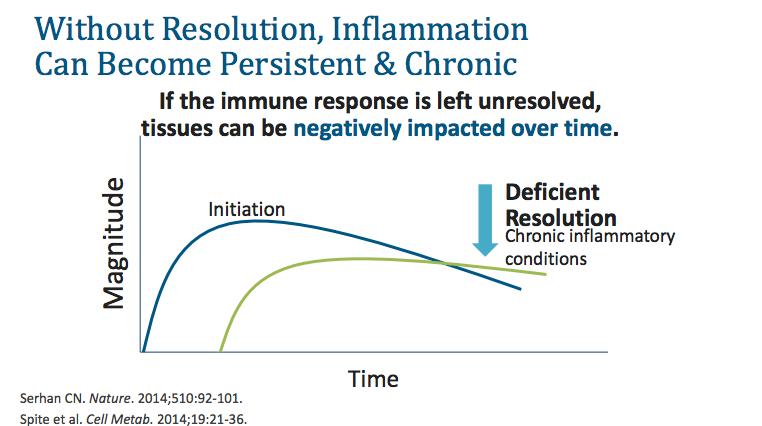 Without Resolution, Inflammation Can Become Persistent & Chronic

If the immune response is left unresolved, tissues can be negatively impacted over time.

Magnitude

Initiation

Deficient Resolution

Chronic inflammatory conditions

Time

Serhan CN. Nature. 2014;510:92-101.
Spite et al. Cell Metab. 2014;19:21-36.